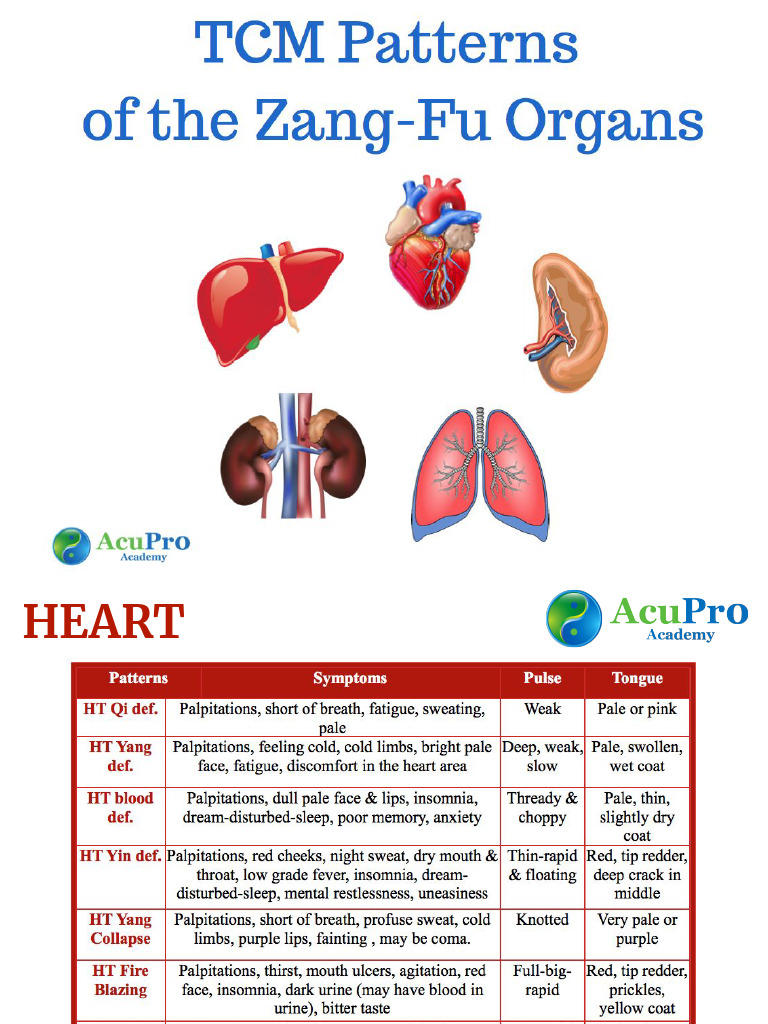 TCM Patterns of the Zang-Fu Organs

AcuPro Academy

HEART

AcuPro Academy

| Patterns | Symptoms | Pulse | Tongue |
|---|---|---|---|
| HT Qi def. | Palpitations, short of breath, fatigue, sweating, pale | Weak | Pale or pink |
| HT Yang def. | Palpitations, feeling cold, cold limbs, bright pale face, fatigue, discomfort in the heart area | Deep, weak, slow | Pale, swollen, wet coat |
| HT blood def. | Palpitations, dull pale face & lips, insomnia, dream-disturbed-sleep, poor memory, anxiety | Thready & choppy | Pale, thin, slightly dry coat |
| HT Yin def. | Palpitations, red cheeks, night sweat, dry mouth & throat, low grade fever, insomnia, dream-disturbed-sleep, mental restlessness, uneasiness | Thin-rapid & floating | Red, tip redder, deep crack in middle |
| HT Yang Collapse | Palpitations, short of breath, profuse sweat, cold limbs, purple lips, fainting , may be coma. | Knotted | Very pale or purple |
| HT Fire Blazing | Palpitations, thirst, mouth ulcers, agitation, red face, insomnia, dark urine (may have blood in urine), bitter taste | Full-big-rapid | Red, tip redder, prickles, yellow coat |